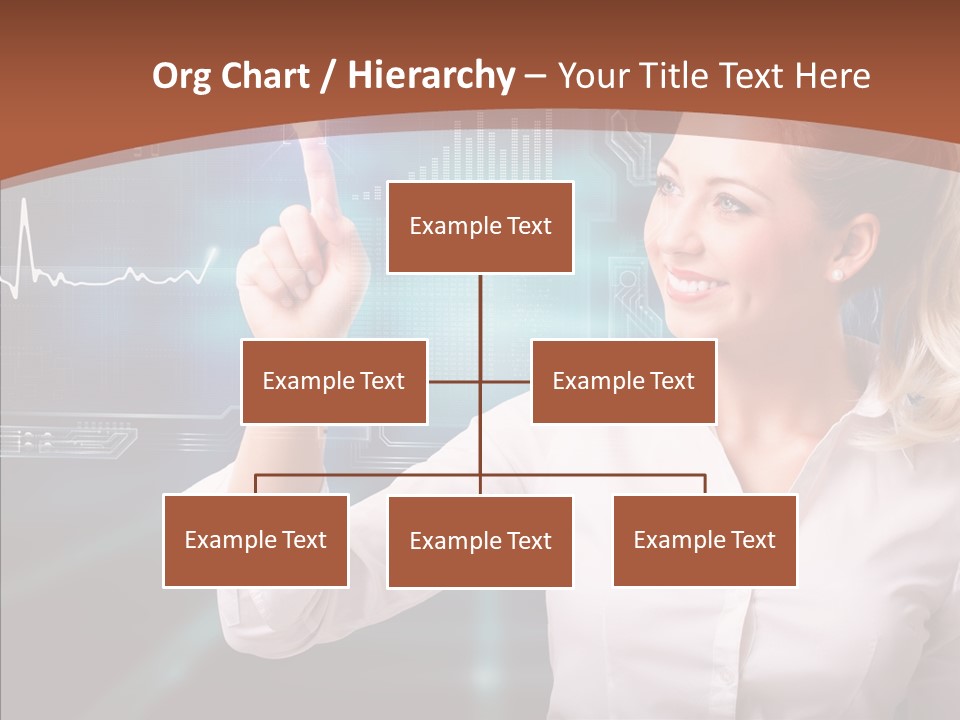 Org Chart / Hierarchy – Your Title Text Here

Example Text

Example Text

Example Text

Example Text

Example Text

Example Text